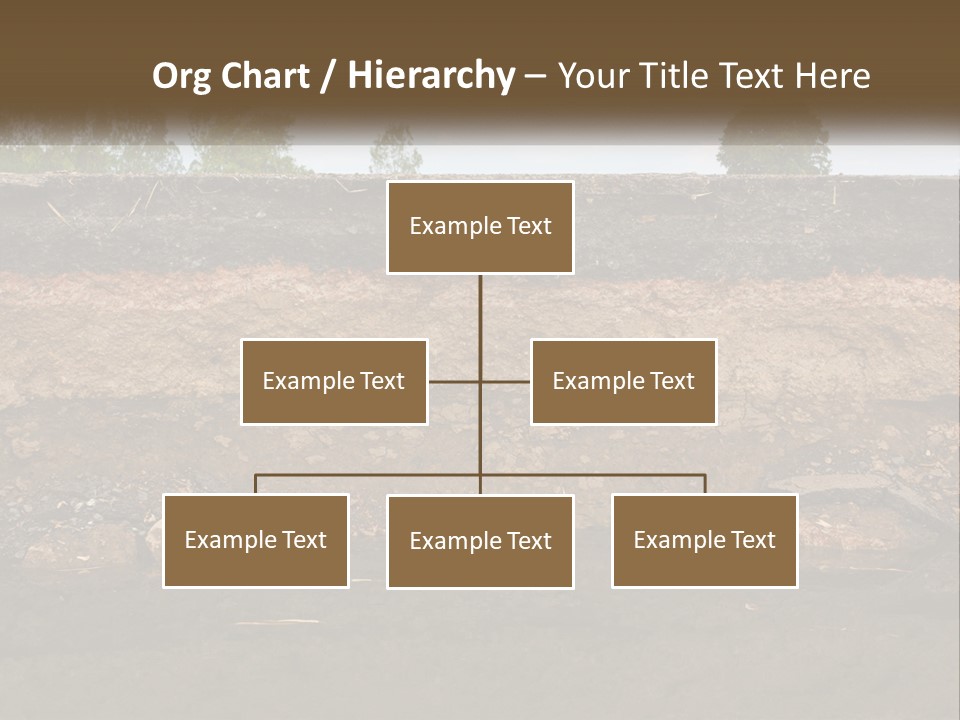 Org Chart / Hierarchy – Your Title Text Here

Example Text

Example Text

Example Text

Example Text

Example Text

Example Text